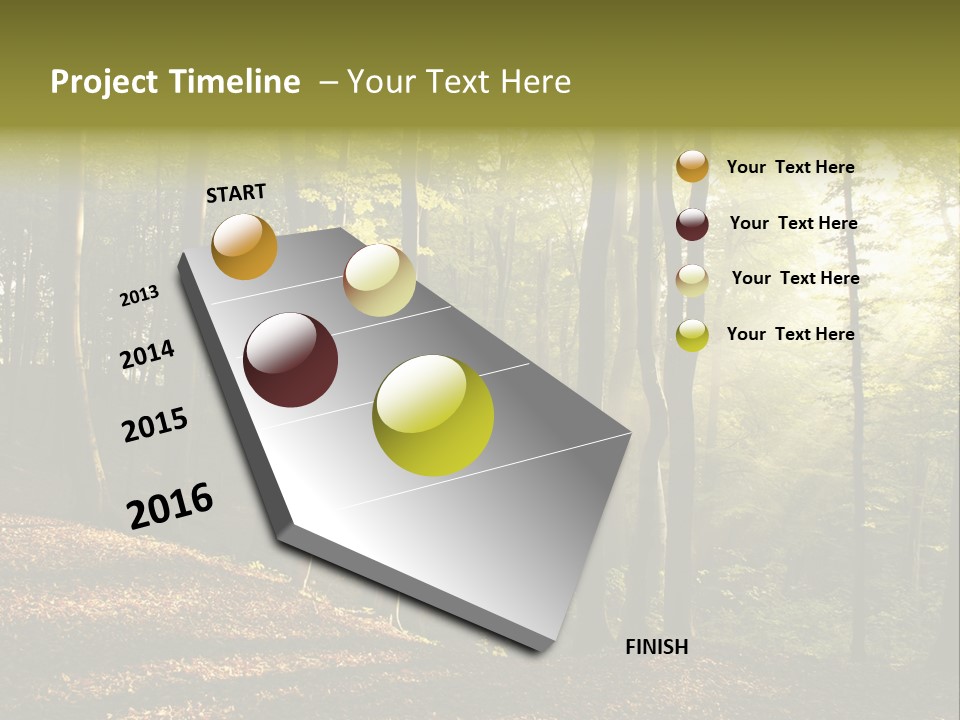 Project Timeline – Your Text Here

START

2013

2014

2015

2016

FINISH

Your Text Here

Your Text Here

Your Text Here

Your Text Here